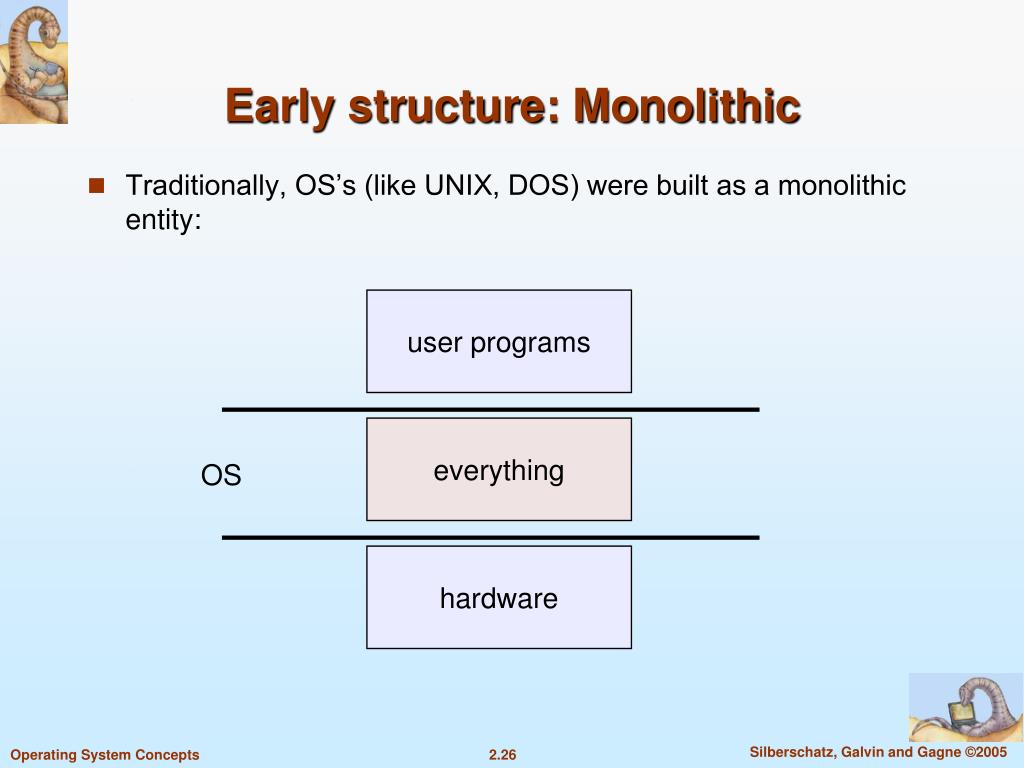 Early structure: Monolithic

Traditionally, OS’s (like UNIX, DOS) were built as a monolithic entity:

user programs

OS

everything

hardware

Operating System Concepts

2.26

Silberschatz, Galvin and Gagne ©2005